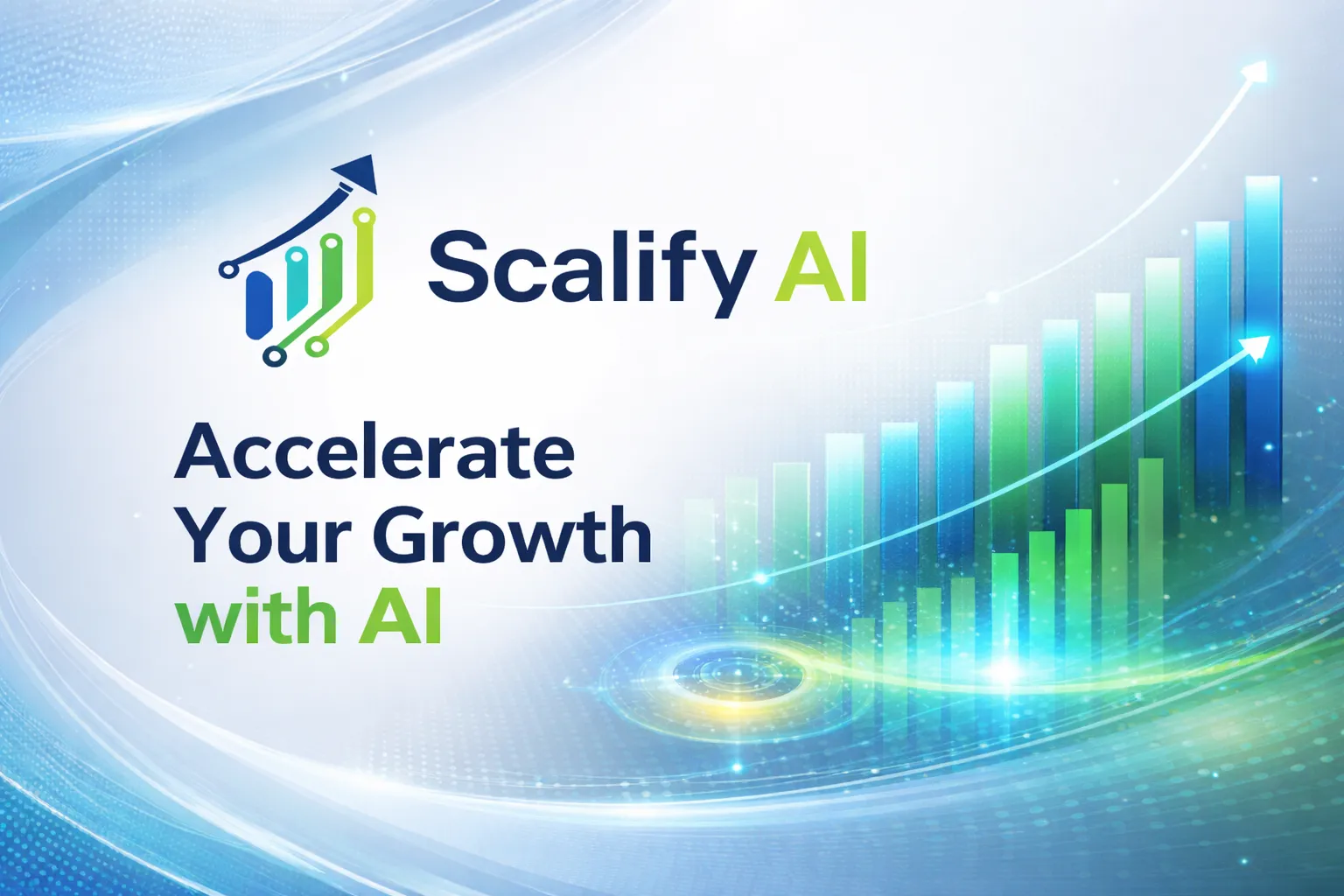 Scalify AI

Accelerate Your Growth with AI